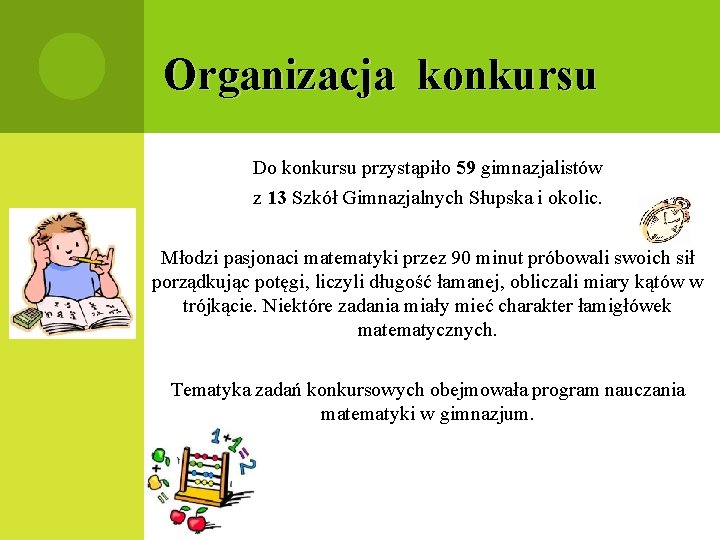 Organizacja konkursu

Do konkursu przystąpiło 59 gimnazjalistów z 13 Szkół Gimnazjalnych Słupska i okolic.

Młodzi pasjonaci matematyki przez 90 minut próbowali swoich sił porządkując potęgi, liczyli długość łamanej, obliczali miary kątów w trójkącie. Niektóre zadania miały mieć charakter łamigłówek matematycznych.

Tematyka zadań konkursowych obejmowała program nauczania matematyki w gimnazjum.

1+1=2